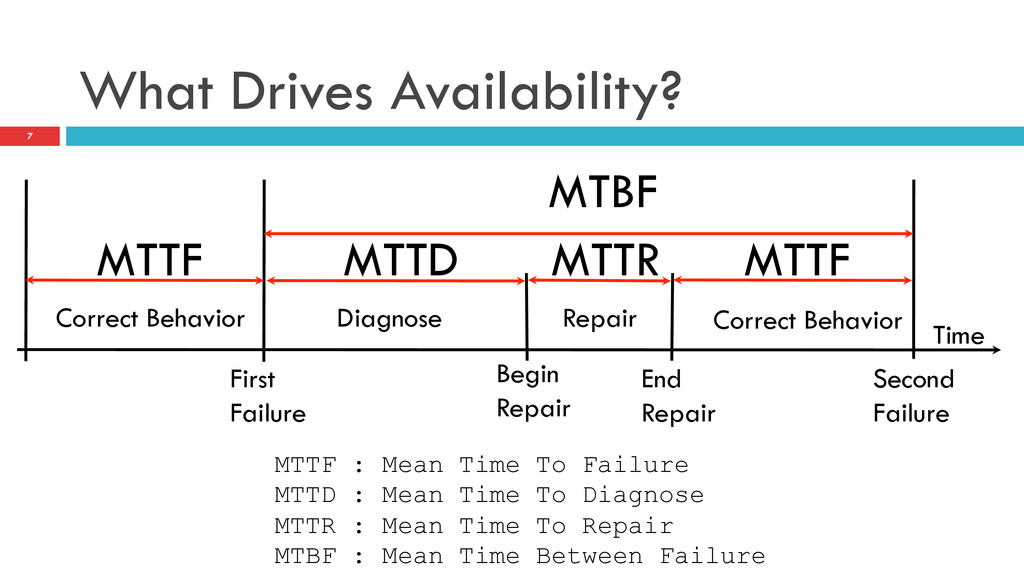 What Drives Availability?

7

MTBF

MTTF

MTTD

MTTR

MTTF

Correct Behavior

Diagnose

Repair

Correct Behavior

Time

First Failure

Begin Repair

End Repair

Second Failure

MTTF : Mean Time To Failure
MTTD : Mean Time To Diagnose
MTTR : Mean Time To Repair
MTBF : Mean Time Between Failure